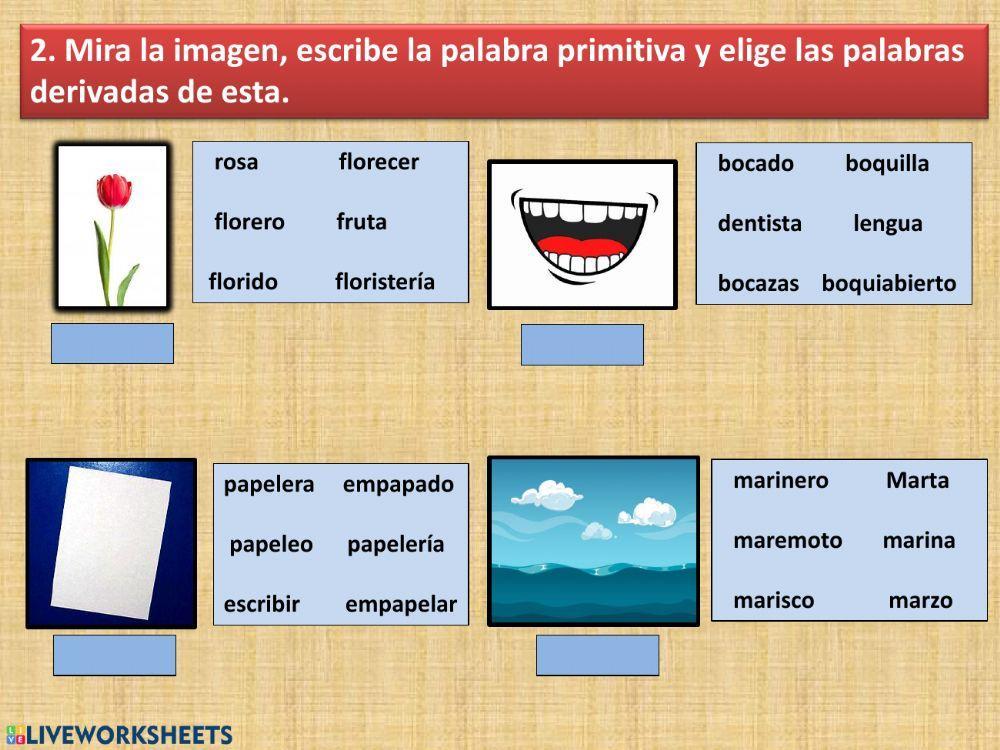 2. Mira la imagen, escribe la palabra primitiva y elige las palabras derivadas de esta.

rosa florecer
florero fruta
florido floristería

bocado boquilla
dentista lengua
bocazas boquiabierto

papelera empapado
papeleo papelería
escribir empapelar

marinero Marta
maremoto marina
marisco marzo

LIVEWORKSHEETS